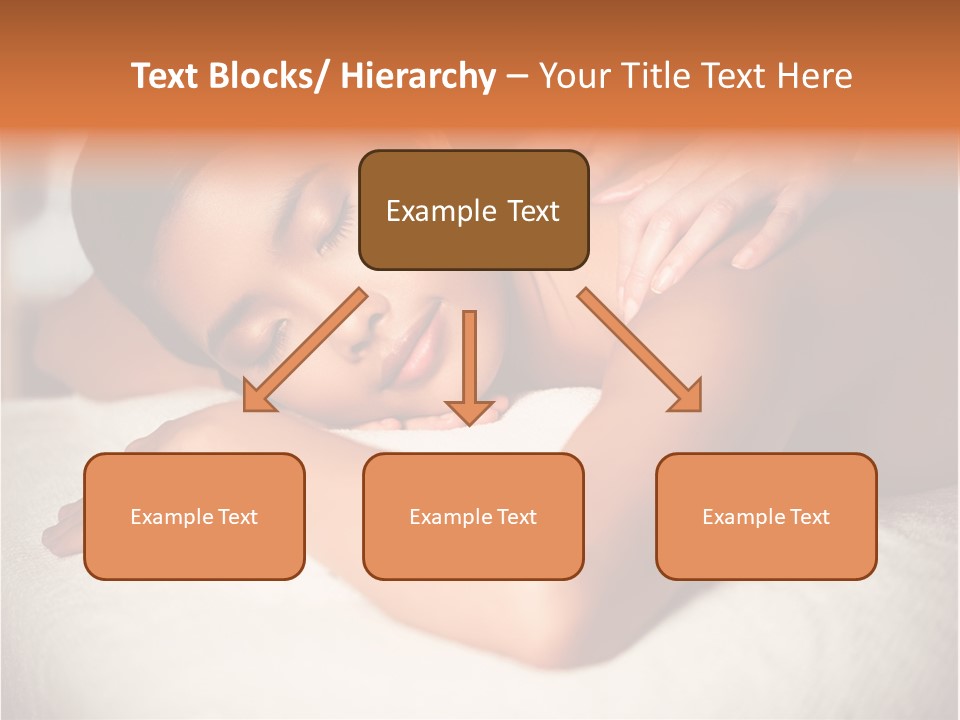 Text Blocks/ Hierarchy – Your Title Text Here

Example Text

Example Text

Example Text

Example Text